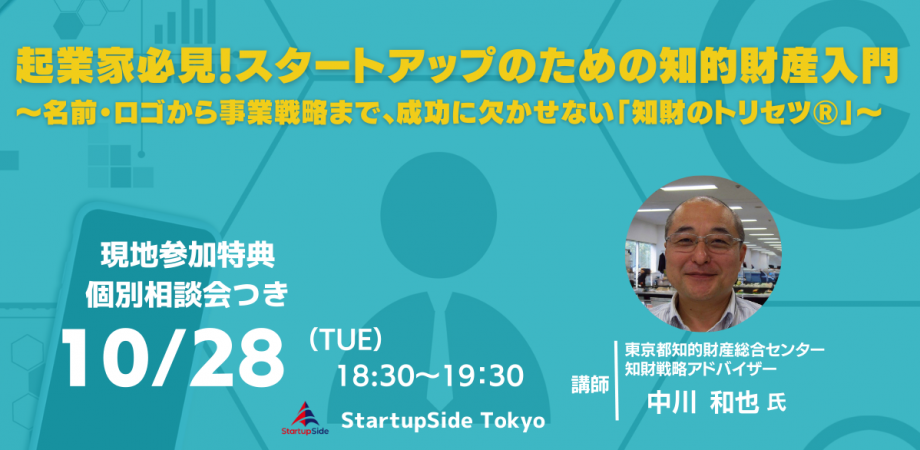 起業家必見!スタートアップのための知的財産入門
〜名前・ロゴから事業戦略まで、成功に欠かせない「知財のトリセツ®」〜

現地参加特典
個別相談会つき

10/28 (TUE)
18:30〜19:30

StartupSide
StartupSide Tokyo

講師
東京都知的財産総合センター
知財戦略アドバイザー
中川 和也 氏